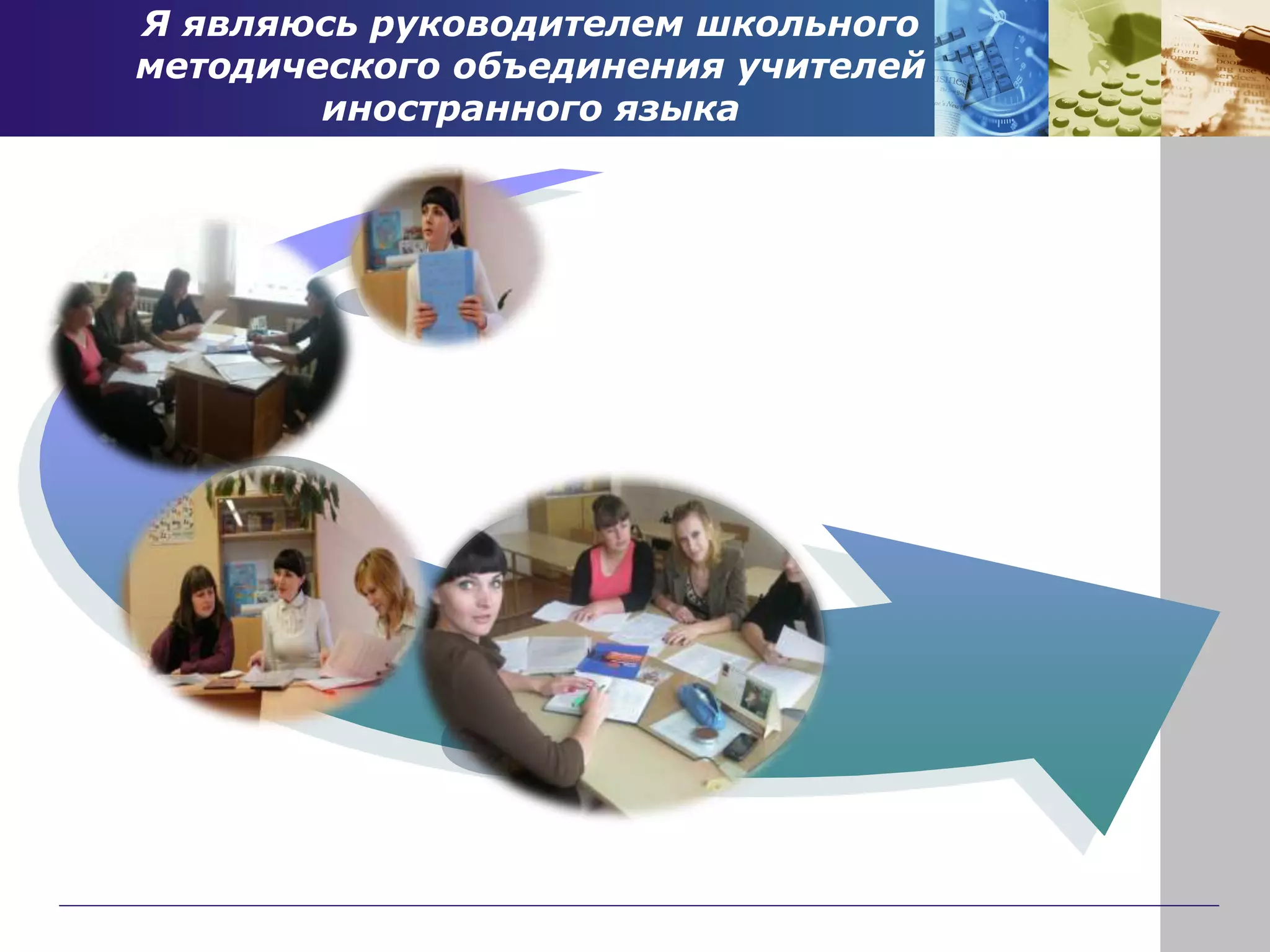 Я являюсь руководителем школьного методического объединения учителей иностранного языка